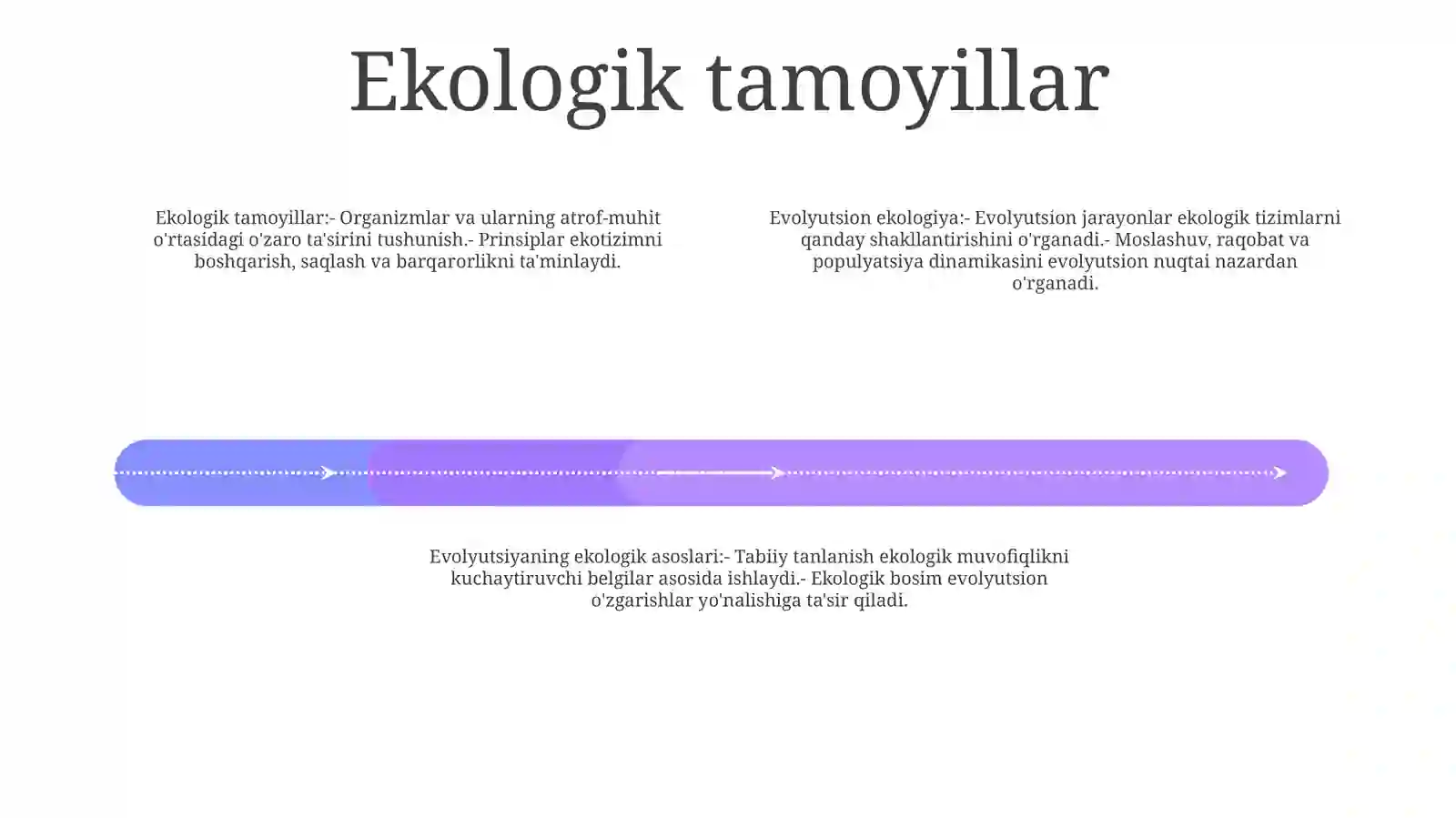 Ekologik tamoyillar

Ekologik tamoyillar:- Organizmlar va ularning atrof-muhit o'rtasidagi o'zaro ta'sirini tushunish.- Prinsiplar ekotizimni boshqarish, saqlash va barqarorlikni ta'minlaydi.

Evolyutsion ekologiya:- Evolyutsion jarayonlar ekologik tizimlarni qanday shakllantirishini o'rganadi.- Moslashuv, raqobat va populyatsiya dinamikasini evolyutsion nuqtai nazardan o'rganadi.

Evolyutsiyaning ekologik asoslari:- Tabiiy tanlanish ekologik muvofiqlikni kuchaytiruvchi belgilar asosida ishlaydi.- Ekologik bosim evolyutsion o'zgarishlar yo'nalishiga ta'sir qiladi.